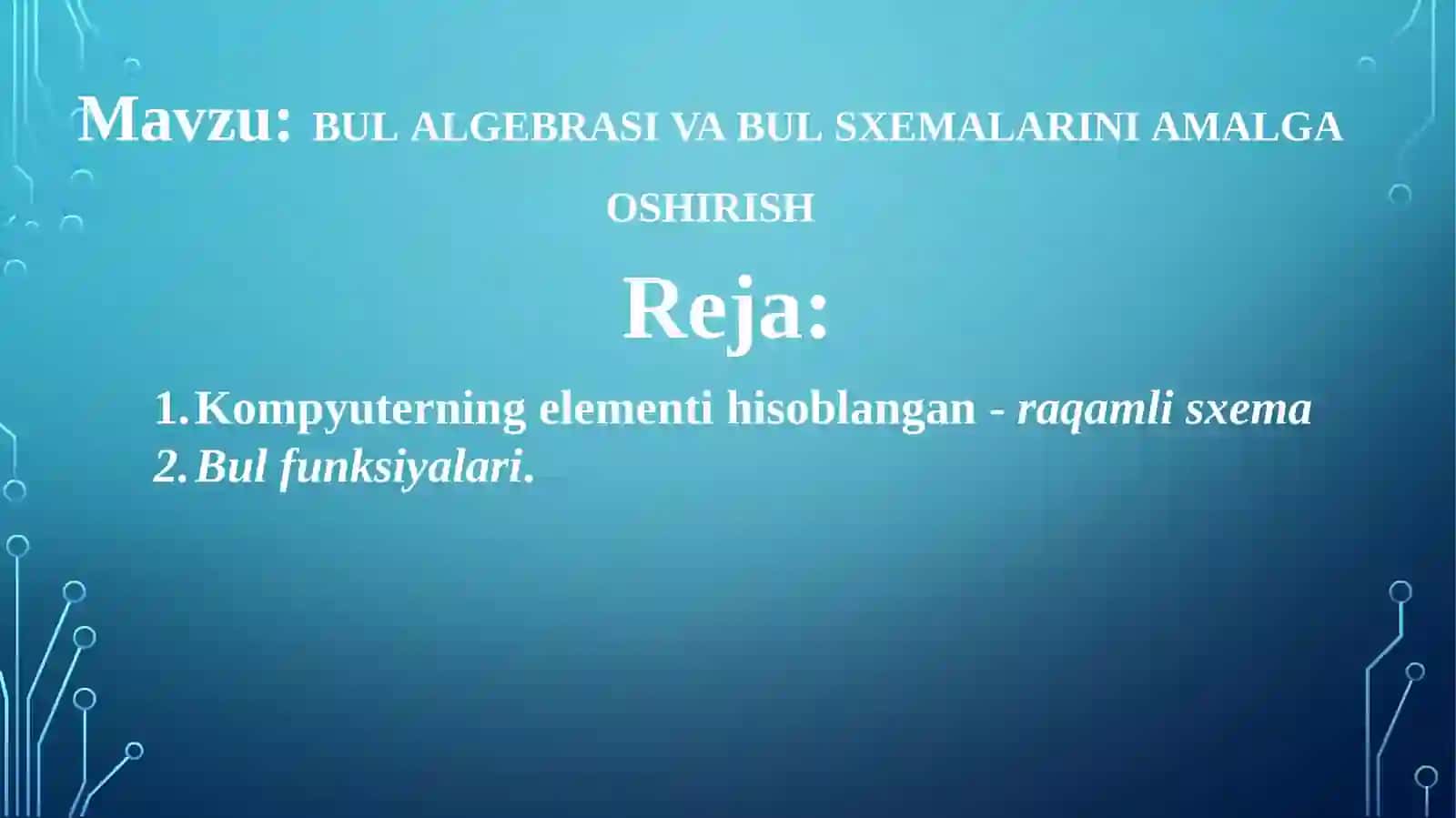 Mavzu: BUL ALGEBRASI VA BUL SXEMALARINI AMALGA OSHIRISH

Reja:

1. Kompyuterning elementi hisoblangan - raqamli sxema
2. Bul funksiyalari.